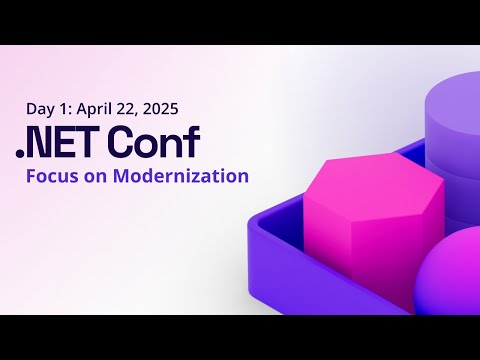 Day 1: April 22, 2025
.NET Conf
Focus on Modernization